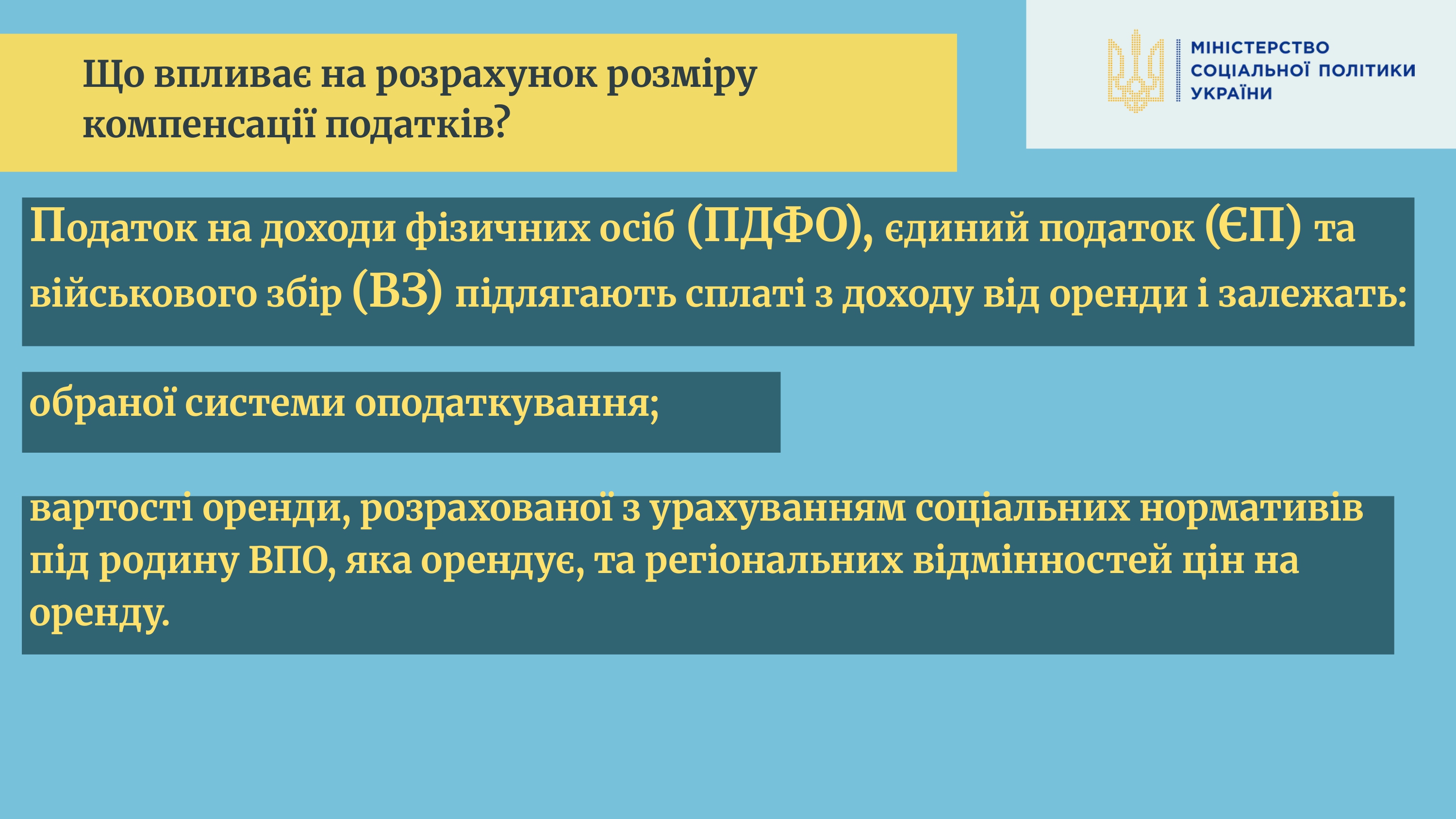 Що впливає на розрахунок розміру компенсації податків?

МІНІСТЕРСТВО СОЦІАЛЬНОЇ ПОЛІТИКИ УКРАЇНИ

Податок на доходи фізичних осіб (ПДФО), єдиний податок (ЄП) та військового збір (ВЗ) підлягають сплаті з доходу від оренди і залежать:

обраної системи оподаткування;

вартості оренди, розрахованої з урахуванням соціальних нормативів під родину ВПО, яка орендує, та регіональних відмінностей цін на оренду.